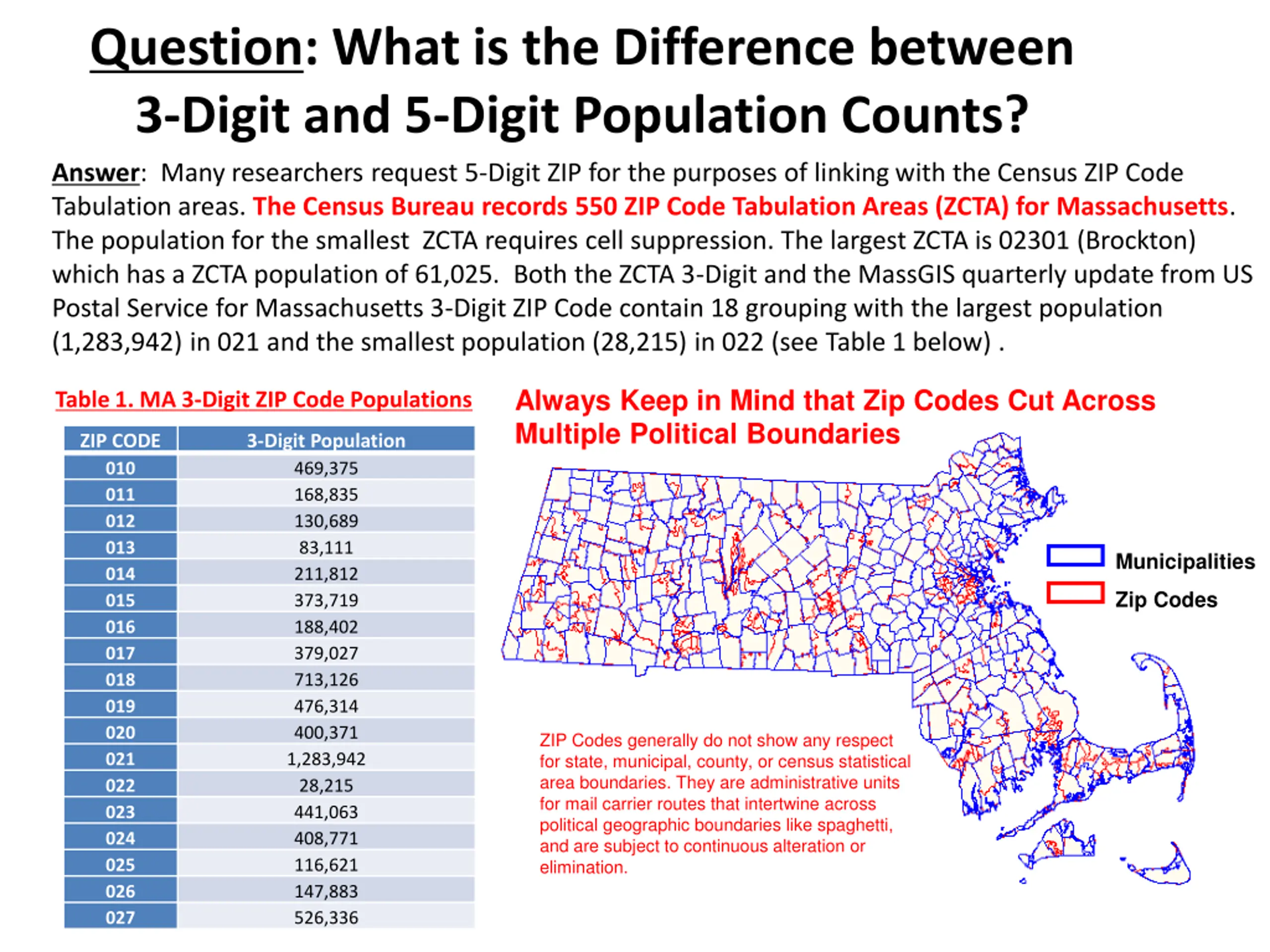 Question: What is the Difference between 3-Digit and 5-Digit Population Counts?

Answer: Many researchers request 5-Digit ZIP for the purposes of linking with the Census ZIP Code Tabulation areas. The Census Bureau records 550 ZIP Code Tabulation Areas (ZCTA) for Massachusetts. The population for the smallest ZCTA requires cell suppression. The largest ZCTA is 02301 (Brockton) which has a ZCTA population of 61,025. Both the ZCTA 3-Digit and the MassGIS quarterly update from US Postal Service for Massachusetts 3-Digit ZIP Code contain 18 grouping with the largest population (1,283,942) in 021 and the smallest population (28,215) in 022 (see Table 1 below) .

Table 1. MA 3-Digit ZIP Code Populations

| ZIP CODE | 3-Digit Population |
|---|---|
| 010 | 469,375 |
| 011 | 168,835 |
| 012 | 130,689 |
| 013 | 83,111 |
| 014 | 211,812 |
| 015 | 373,719 |
| 016 | 188,402 |
| 017 | 379,027 |
| 018 | 713,126 |
| 019 | 476,314 |
| 020 | 400,371 |
| 021 | 1,283,942 |
| 022 | 28,215 |
| 023 | 441,063 |
| 024 | 408,771 |
| 025 | 116,621 |
| 026 | 147,883 |
| 027 | 526,336 |

Always Keep in Mind that Zip Codes Cut Across Multiple Political Boundaries

Municipalities
Zip Codes

ZIP Codes generally do not show any respect for state, municipal, county, or census statistical area boundaries. They are administrative units for mail carrier routes that intertwine across political geographic boundaries like spaghetti, and are subject to continuous alteration or elimination.